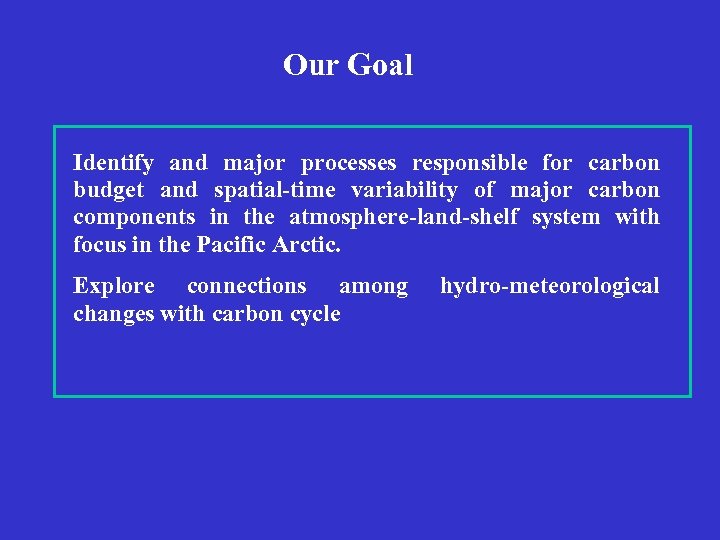 Our Goal

Identify and major processes responsible for carbon budget and spatial-time variability of major carbon components in the atmosphere-land-shelf system with focus in the Pacific Arctic.

Explore connections among hydro-meteorological changes with carbon cycle